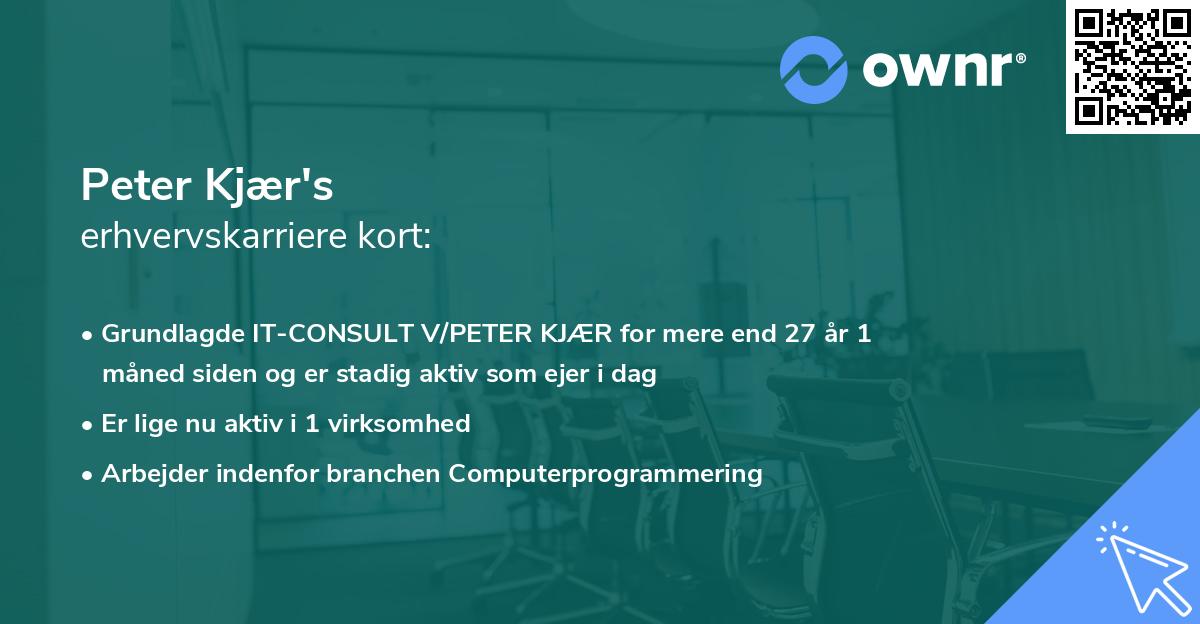 ownr®

Peter Kjær's
erhvervskarriere kort:

• Grundlagde IT-CONSULT V/PETER KJÆR for mere end 27 år 1 måned siden og er stadig aktiv som ejer i dag
• Er lige nu aktiv i 1 virksomhed
• Arbejder indenfor branchen Computerprogrammering